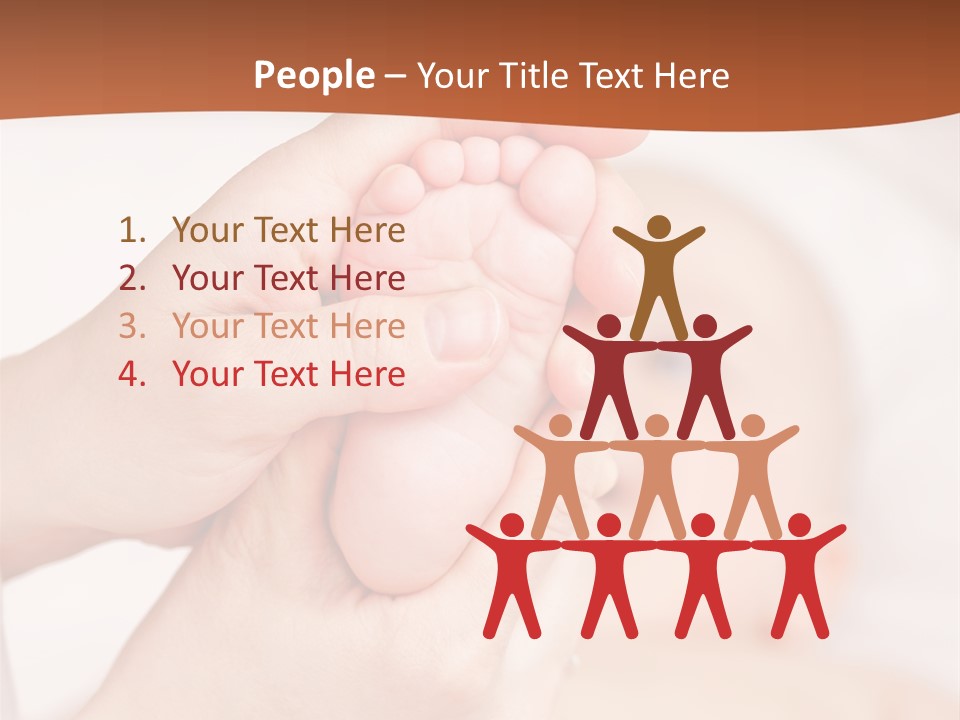 People – Your Title Text Here

1. Your Text Here
2. Your Text Here
3. Your Text Here
4. Your Text Here